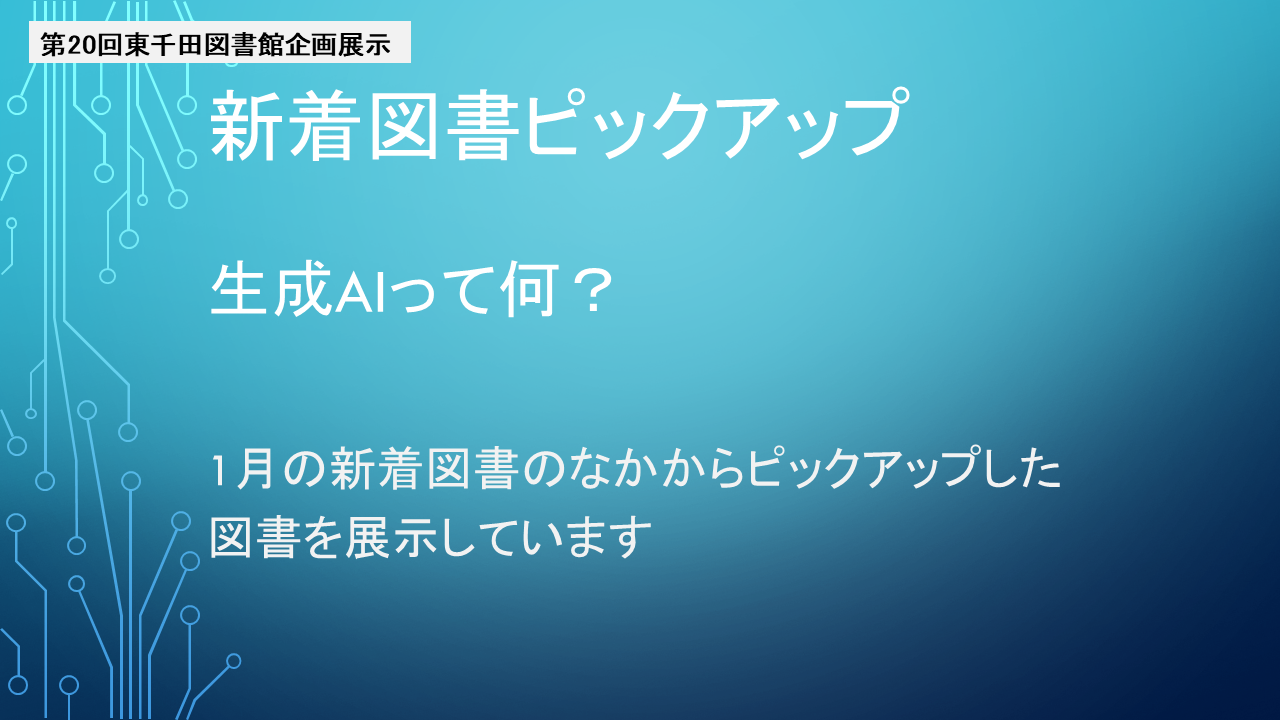 第20回東千田図書館企画展示

新着図書ピックアップ

生成AIって何？

1月の新着図書のなかからピックアップした図書を展示しています